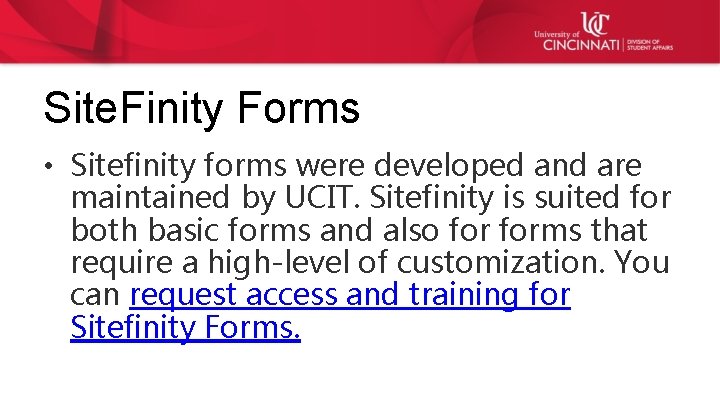 UC University of CINCINNATI | DIVISION OF STUDENT AFFAIRS

SiteFinity Forms

• Sitefinity forms were developed and are maintained by UCIT. Sitefinity is suited for both basic forms and also for forms that require a high-level of customization. You can request access and training for Sitefinity Forms.